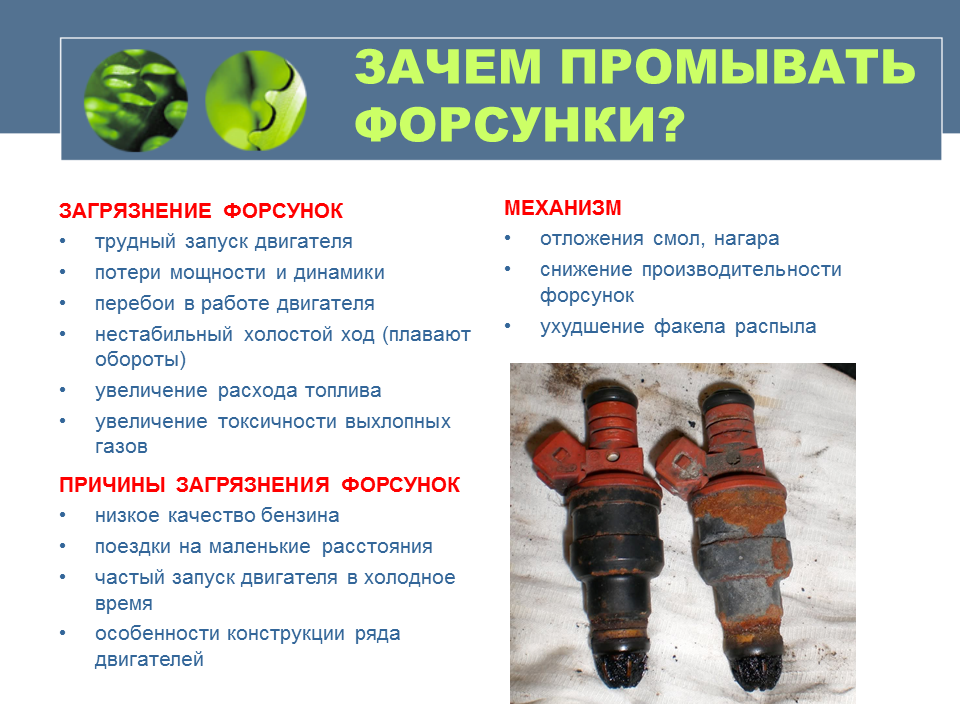 ЗАЧЕМ ПРОМЫВАТЬ ФОРСУНКИ?

ЗАГРЯЗНЕНИЕ ФОРСУНОК
• трудный запуск двигателя
• потери мощности и динамики
• перебои в работе двигателя
• нестабильный холостой ход (плавают обороты)
• увеличение расхода топлива
• увеличение токсичности выхлопных газов

ПРИЧИНЫ ЗАГРЯЗНЕНИЯ ФОРСУНОК
• низкое качество бензина
• поездки на маленькие расстояния
• частый запуск двигателя в холодное время
• особенности конструкции ряда двигателей

МЕХАНИЗМ
• отложения смол, нагара
• снижение производительности форсунок
• ухудшение факела распыла